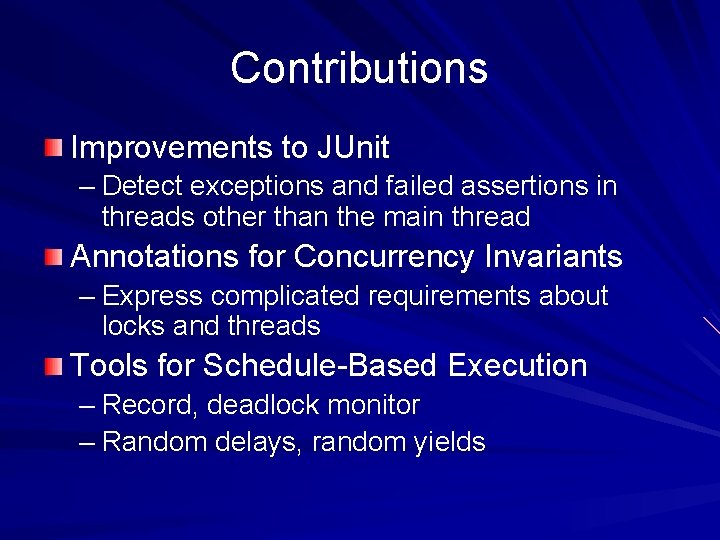 Contributions

Improvements to JUnit
– Detect exceptions and failed assertions in threads other than the main thread

Annotations for Concurrency Invariants
– Express complicated requirements about locks and threads

Tools for Schedule-Based Execution
– Record, deadlock monitor
– Random delays, random yields